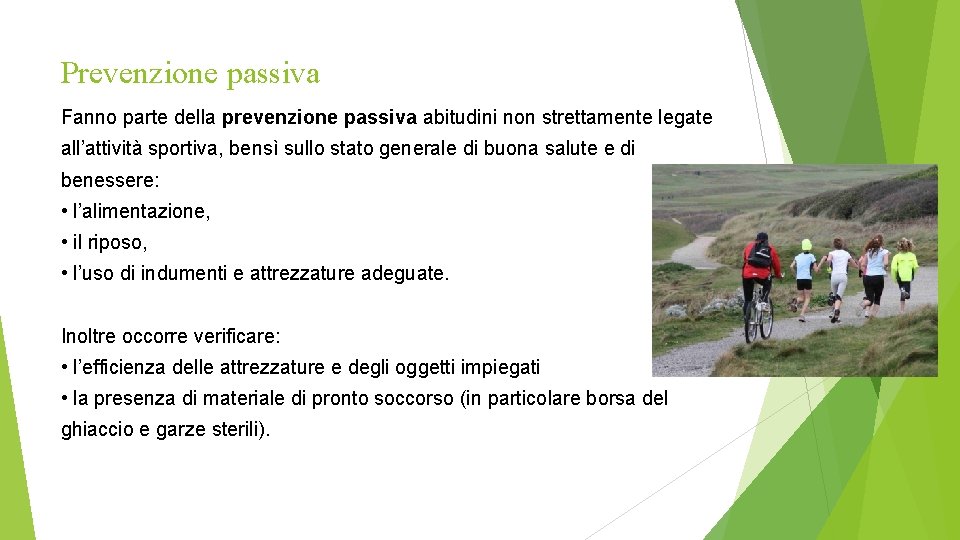 Prevenzione passiva

Fanno parte della **prevenzione passiva** abitudini non strettamente legate all'attività sportiva, bensì sullo stato generale di buona salute e di benessere:
• l'alimentazione,
• il riposo,
• l'uso di indumenti e attrezzature adeguate.

Inoltre occorre verificare:
• l'efficienza delle attrezzature e degli oggetti impiegati
• la presenza di materiale di pronto soccorso (in particolare borsa del ghiaccio e garze sterili).